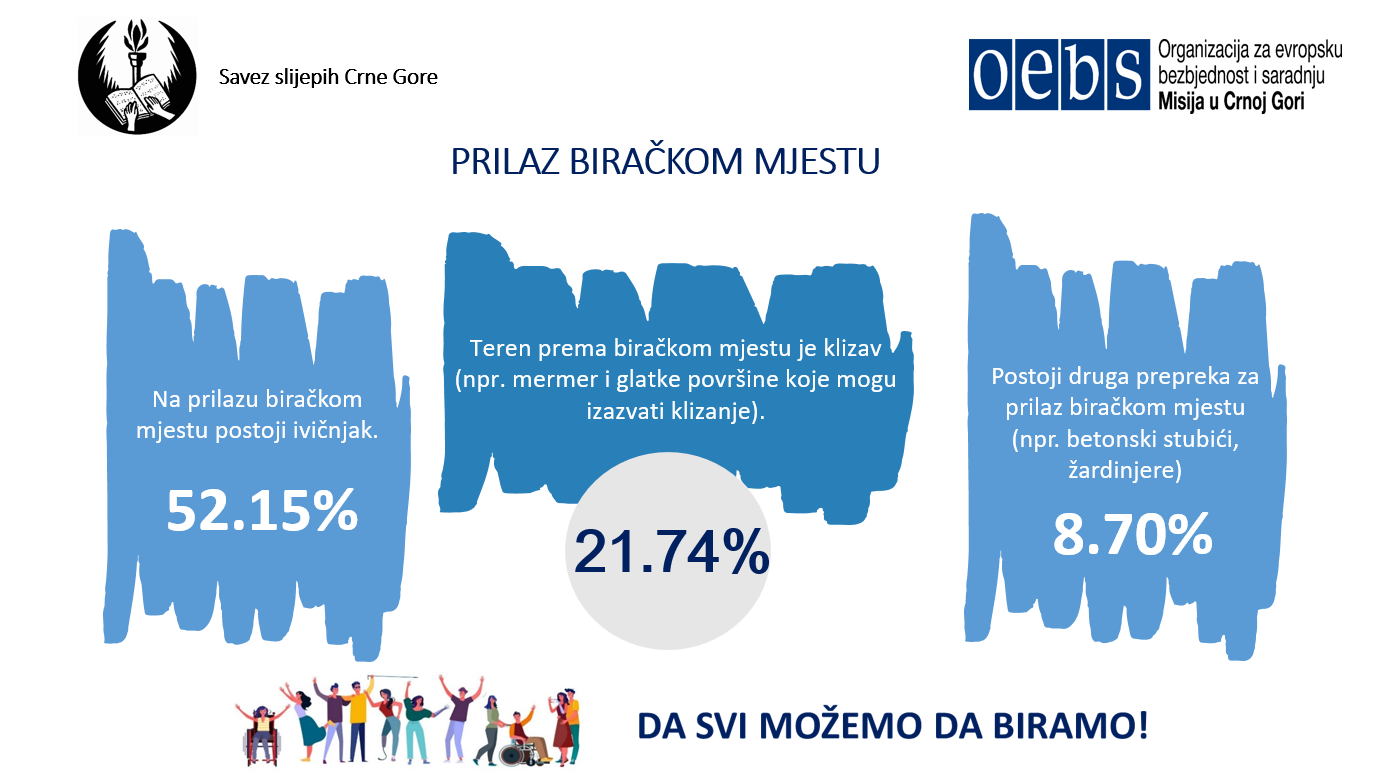 Savez slijepih Crne Gore

oebs Organizacija za evropsku bezbjednost i saradnju Misija u Crnoj Gori

PRILAZ BIRAČKOM MJESTU

Na prilazu biračkom mjestu postoji ivičnjak.

52.15%

Teren prema biračkom mjestu je klizav (npr. mermer i glatke površine koje mogu izazvati klizanje).

21.74%

Postoji druga prepreka za prilaz biračkom mjestu (npr. betonski stubići, žardinjere)

8.70%

DA SVI MOŽEMO DA BIRAMO!